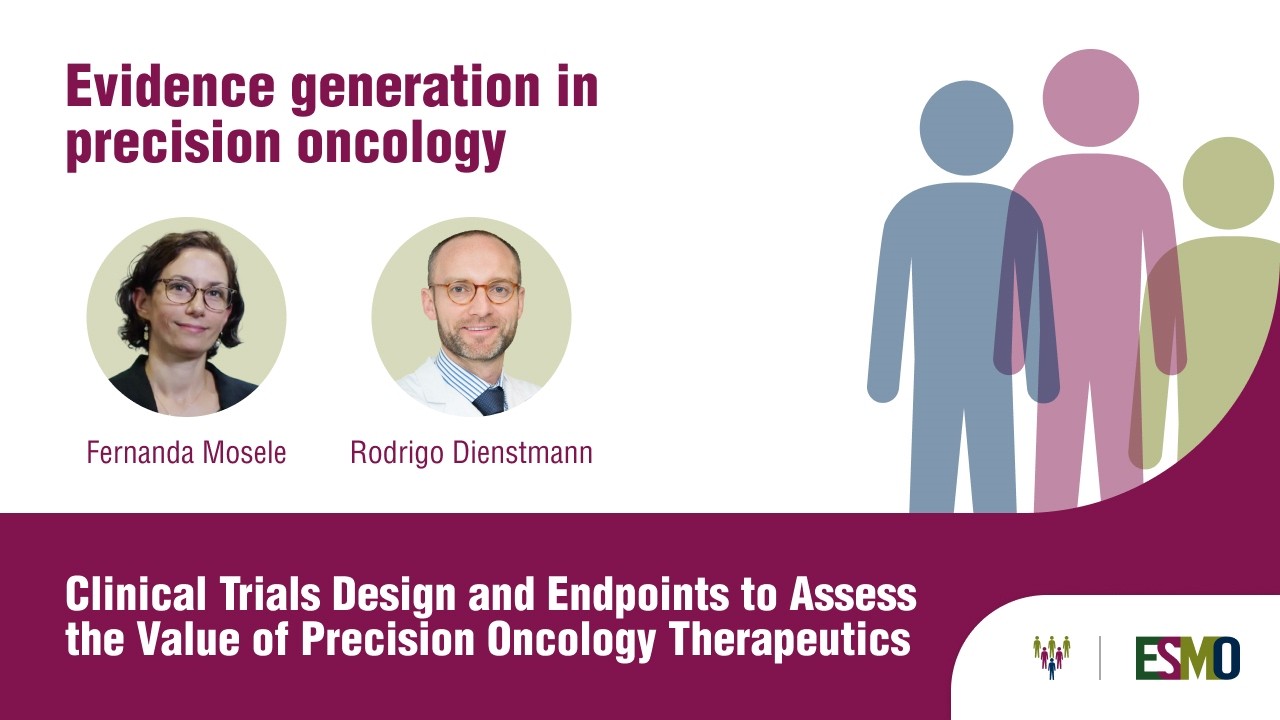 Evidence generation in precision oncology

Fernanda Mosele

Rodrigo Dienstmann

Clinical Trials Design and Endpoints to Assess the Value of Precision Oncology Therapeutics

ESMO